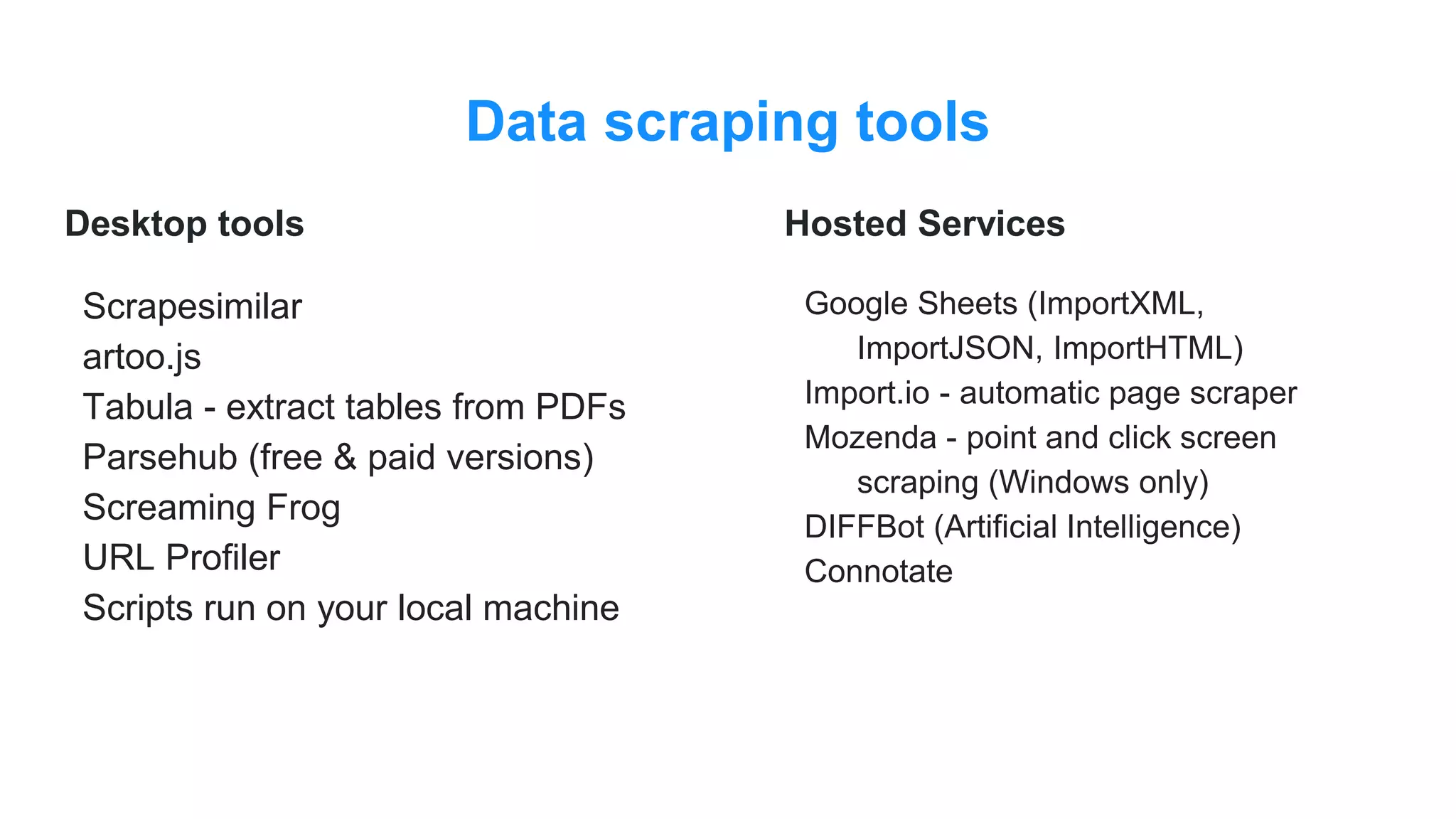 Data scraping tools

Desktop tools

Scrapesimilar
artoo.js
Tabula - extract tables from PDFs
Parsehub (free & paid versions)
Screaming Frog
URL Profiler
Scripts run on your local machine

Hosted Services

Google Sheets (ImportXML, ImportJSON, ImportHTML)
Import.io - automatic page scraper
Mozenda - point and click screen scraping (Windows only)
DIFFBot (Artificial Intelligence)
Connotate